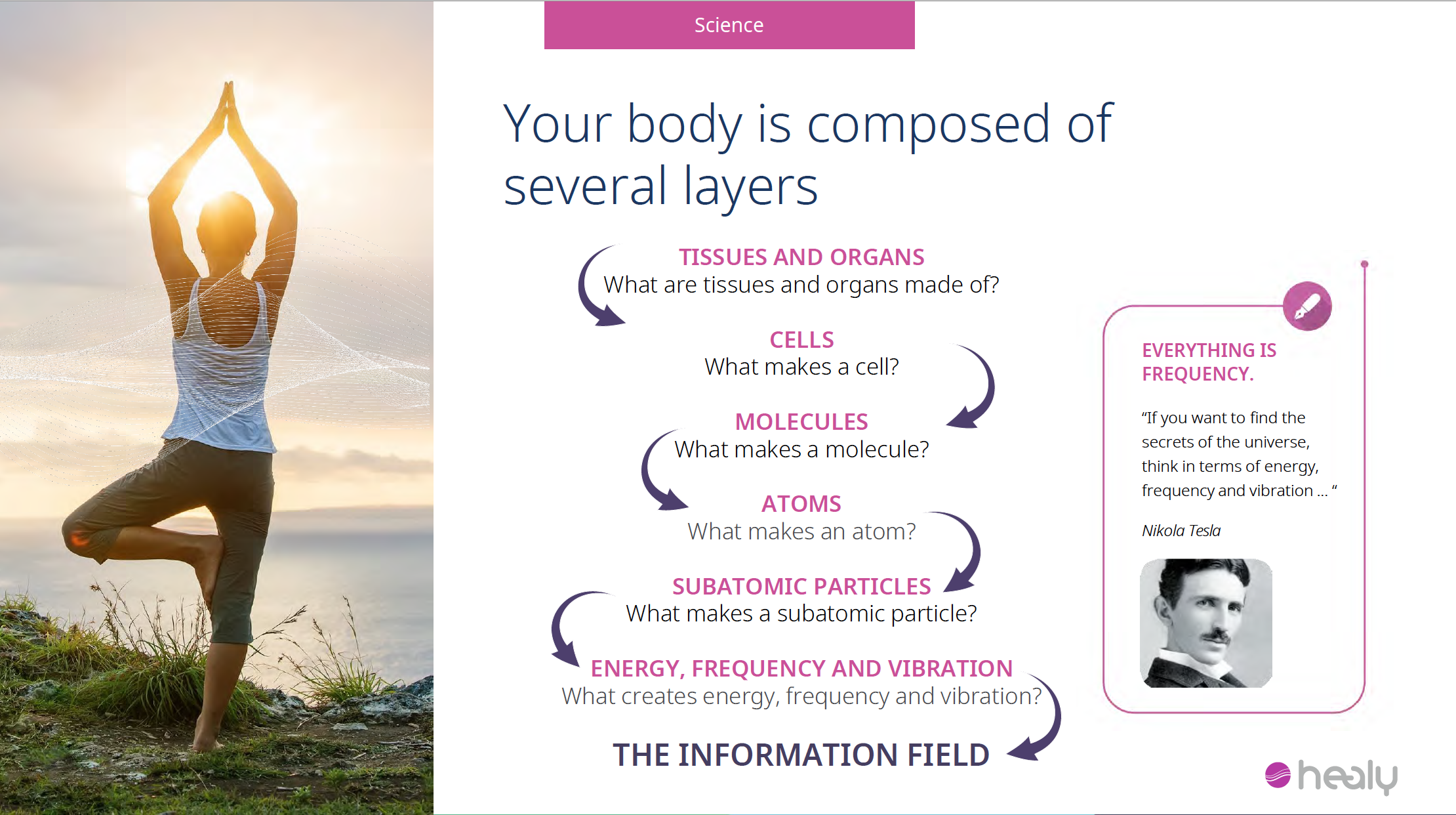 Science

Your body is composed of several layers

TISSUES AND ORGANS
What are tissues and organs made of?

CELLS
What makes a cell?

MOLECULES
What makes a molecule?

ATOMS
What makes an atom?

SUBATOMIC PARTICLES
What makes a subatomic particle?

ENERGY, FREQUENCY AND VIBRATION
What creates energy, frequency and vibration?

THE INFORMATION FIELD

EVERYTHING IS FREQUENCY.

"If you want to find the secrets of the universe, think in terms of energy, frequency and vibration ... "

Nikola Tesla

healy